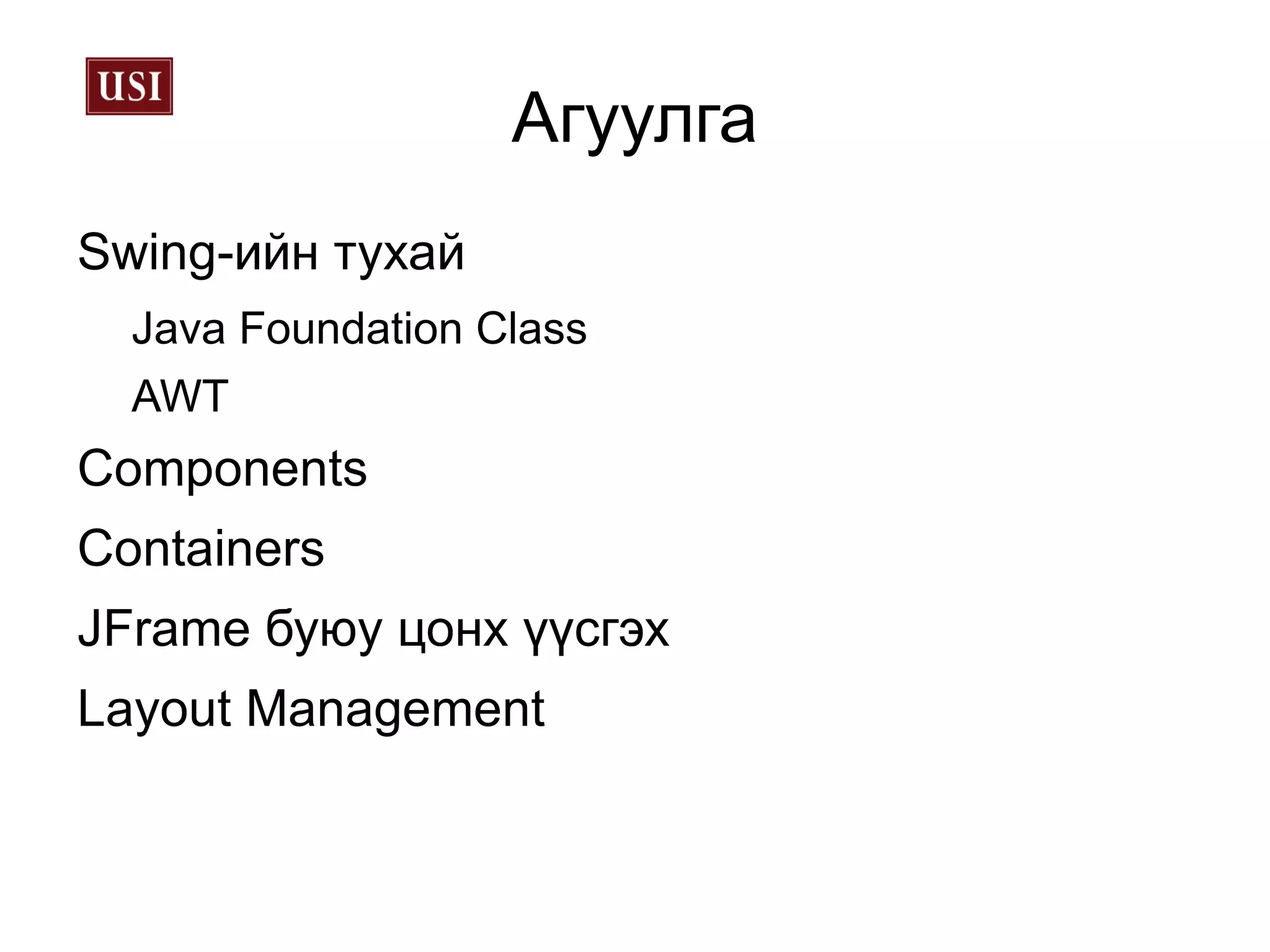 USI

Агуулга

Swing-ийн тухай

Java Foundation Class

AWT

Components

Containers

JFrame буюу цонх үүсгэх

Layout Management